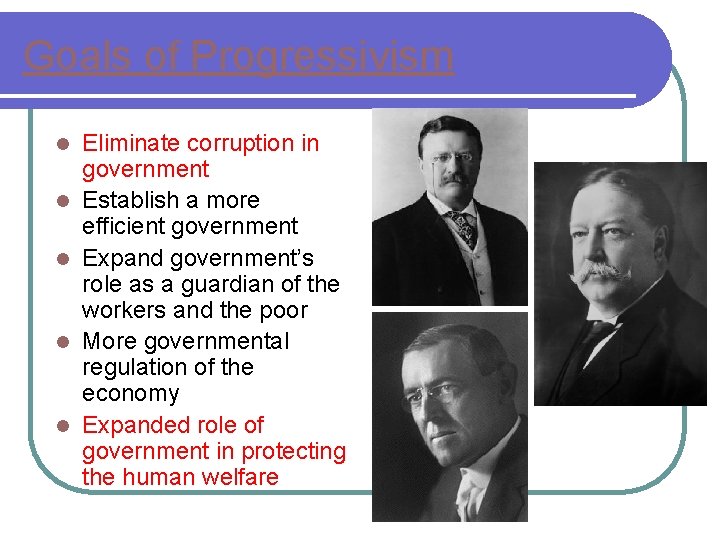 Goals of Progressivism

- Eliminate corruption in government
- Establish a more efficient government
- Expand government's role as a guardian of the workers and the poor
- More governmental regulation of the economy
- Expanded role of government in protecting the human welfare